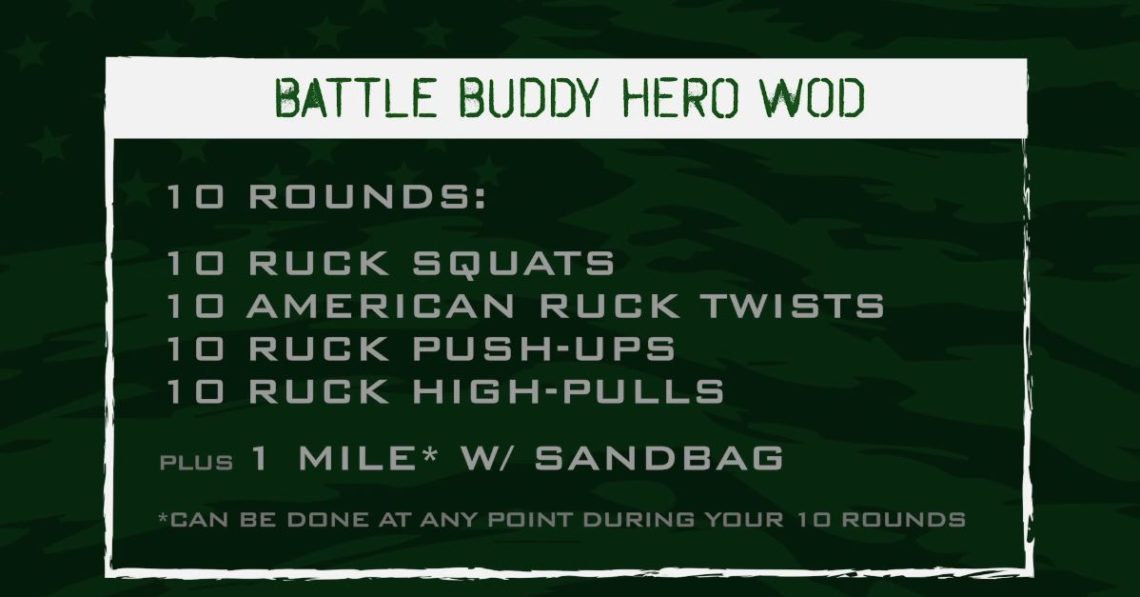 BATTLE BUDDY HERO WOD

10 ROUNDS:

10 RUCK SQUATS
10 AMERICAN RUCK TWISTS
10 RUCK PUSH-UPS
10 RUCK HIGH-PULLS

PLUS 1 MILE* W/ SANDBAG

*CAN BE DONE AT ANY POINT DURING YOUR 10 ROUNDS